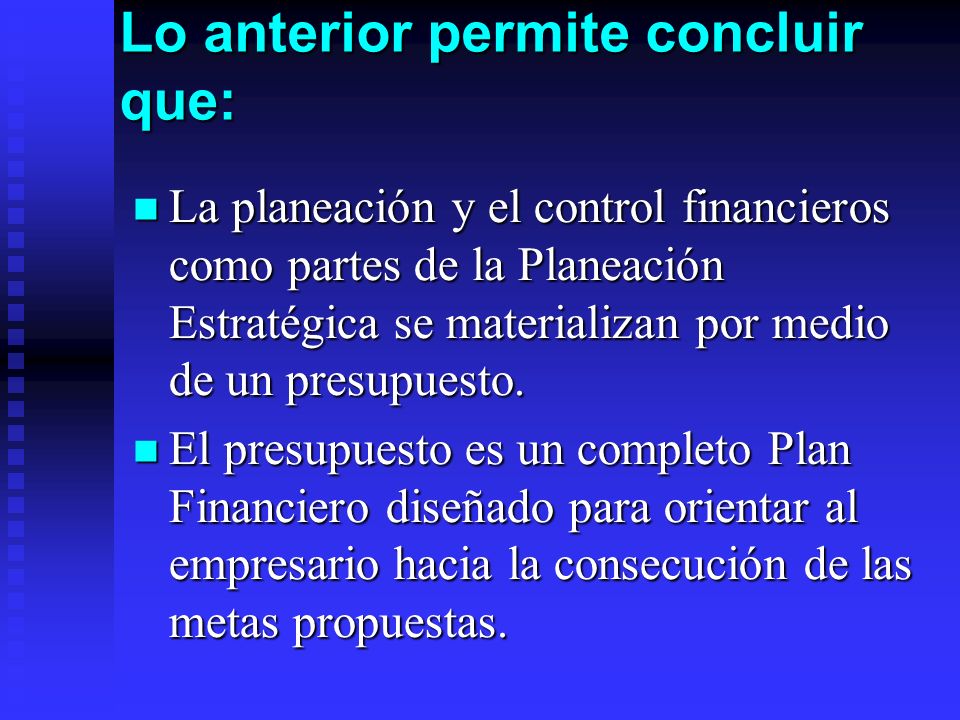 Lo anterior permite concluir que:

La planeación y el control financieros como partes de la Planeación Estratégica se materializan por medio de un presupuesto.

El presupuesto es un completo Plan Financiero diseñado para orientar al empresario hacia la consecución de las metas propuestas.